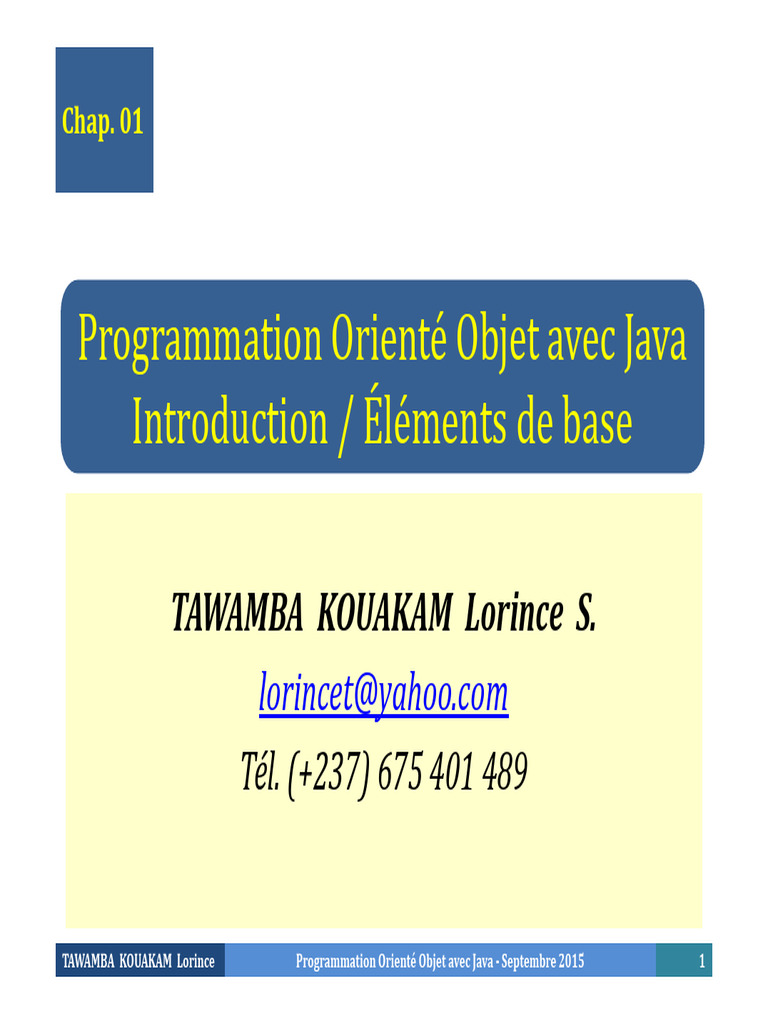 Chap. 01

Programmation Orienté Objet avec Java
Introduction / Éléments de base

TAWAMBA KOUAKAM Lorince S.

lorincet@yahoo.com

Tél. (+237) 675 401 489

TAWAMBA KOUAKAM Lorince

Programmation Orienté Objet avec Java - Septembre 2015

1